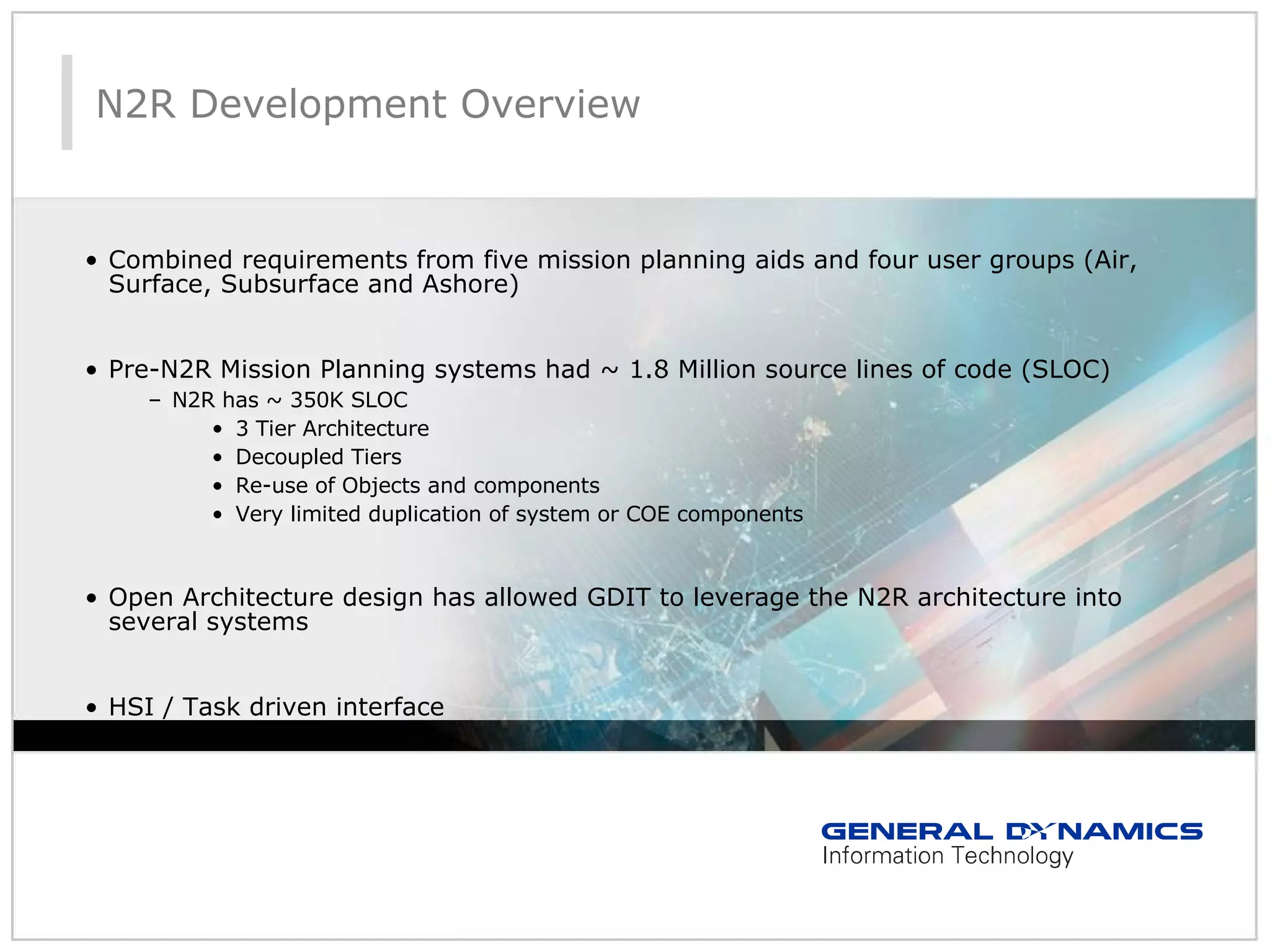 N2R Development Overview

• Combined requirements from five mission planning aids and four user groups (Air, Surface, Subsurface and Ashore)

• Pre-N2R Mission Planning systems had ~ 1.8 Million source lines of code (SLOC)
– N2R has ~ 350K SLOC
• 3 Tier Architecture
• Decoupled Tiers
• Re-use of Objects and components
• Very limited duplication of system or COE components

• Open Architecture design has allowed GDIT to leverage the N2R architecture into several systems

• HSI / Task driven interface

GENERAL DYNAMICS
Information Technology